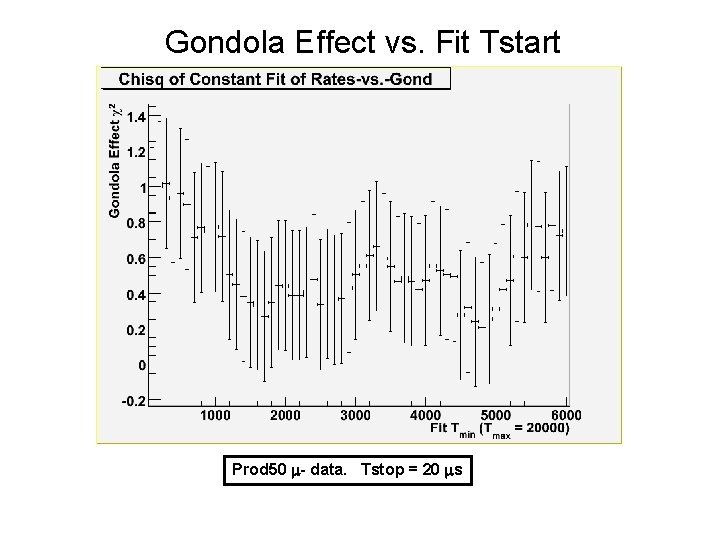 Gondola Effect vs. Fit Tstart

Chisq of Constant Fit of Rates-vs.-Gond

Gondola Effect $\chi^2$

1.4
1.2
1
0.8
0.6
0.4
0.2
0
-0.2

1000 2000 3000 4000 5000 6000

Fit $T_{min}$ ($T_{max}$ = 20000)

Prod50 $\mu$- data. Tstop = 20 $\mu$s